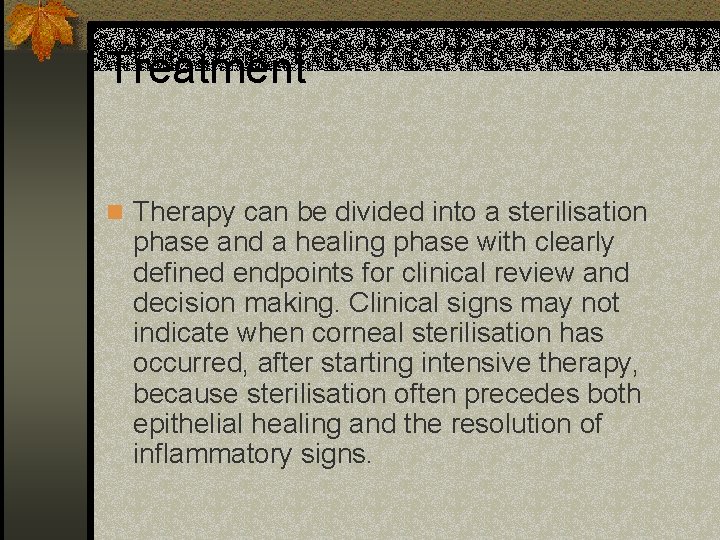 Treatment

Therapy can be divided into a sterilisation phase and a healing phase with clearly defined endpoints for clinical review and decision making. Clinical signs may not indicate when corneal sterilisation has occurred, after starting intensive therapy, because sterilisation often precedes both epithelial healing and the resolution of inflammatory signs.